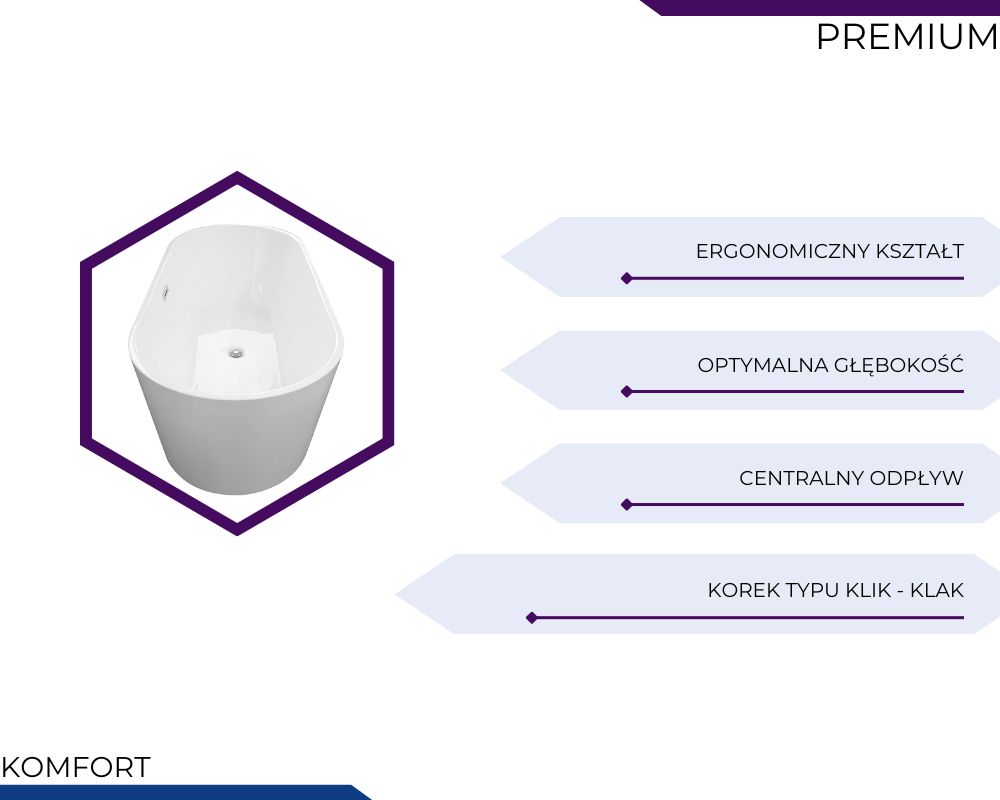 PREMIUM

ERGONOMICZNY KSZTAŁT

OPTYMALNA GŁĘBOKOŚĆ

CENTRALNY ODPŁYW

KOREK TYPU KLIK - KLAK

KOMFORT